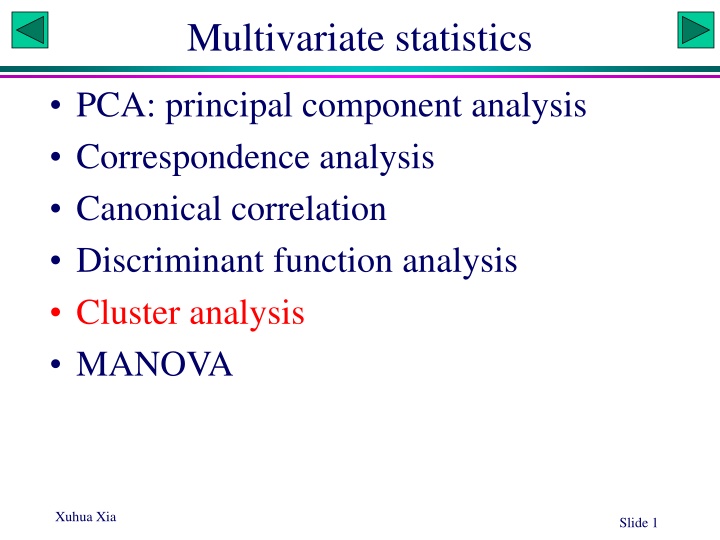 Multivariate statistics

• PCA: principal component analysis
• Correspondence analysis
• Canonical correlation
• Discriminant function analysis
• Cluster analysis
• MANOVA

Xuhua Xia

Slide 1